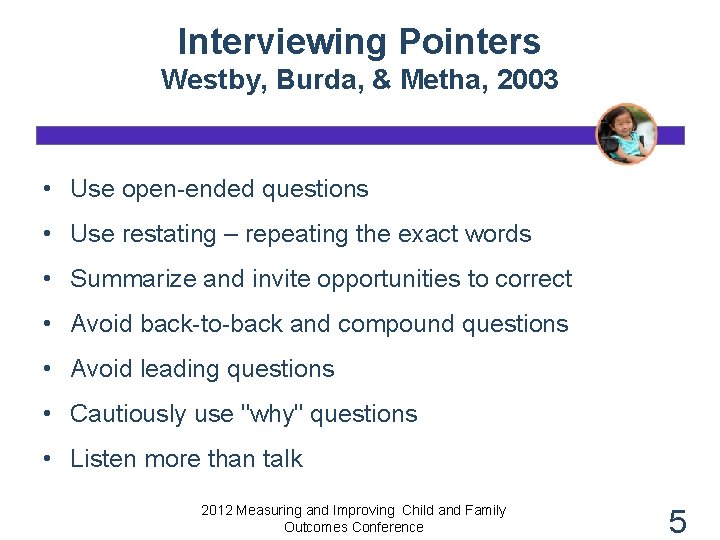 Interviewing Pointers
Westby, Burda, & Metha, 2003

• Use open-ended questions
• Use restating – repeating the exact words
• Summarize and invite opportunities to correct
• Avoid back-to-back and compound questions
• Avoid leading questions
• Cautiously use "why" questions
• Listen more than talk

2012 Measuring and Improving Child and Family Outcomes Conference

5